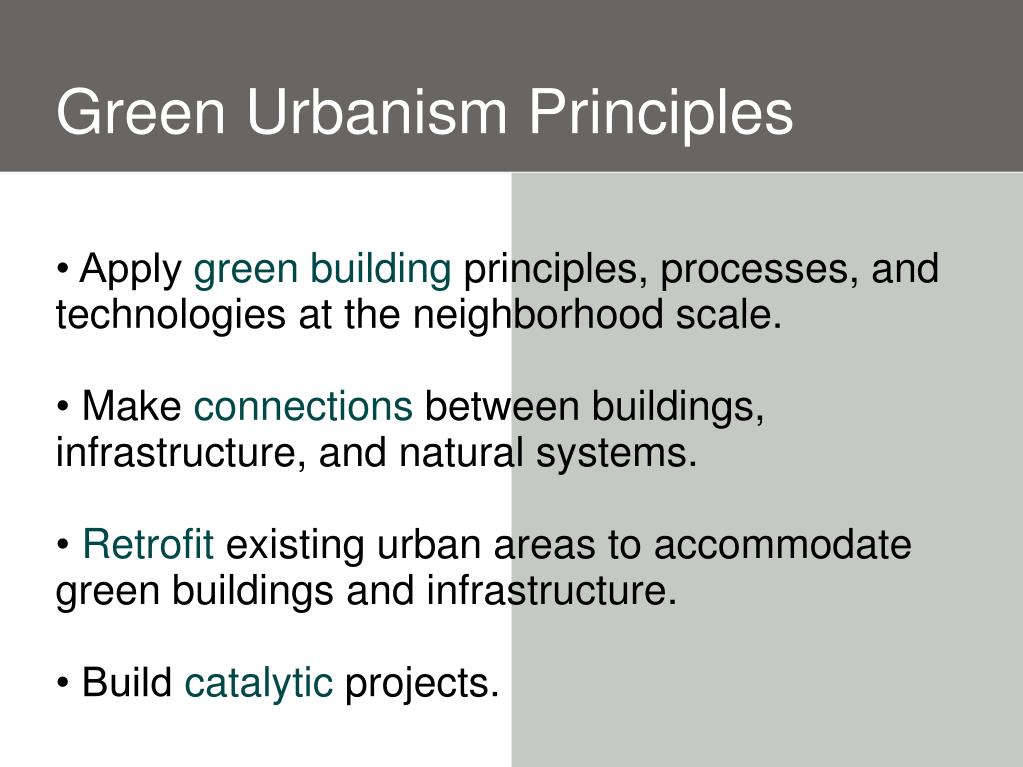 Green Urbanism Principles

• Apply green building principles, processes, and technologies at the neighborhood scale.

• Make connections between buildings, infrastructure, and natural systems.

• Retrofit existing urban areas to accommodate green buildings and infrastructure.

• Build catalytic projects.